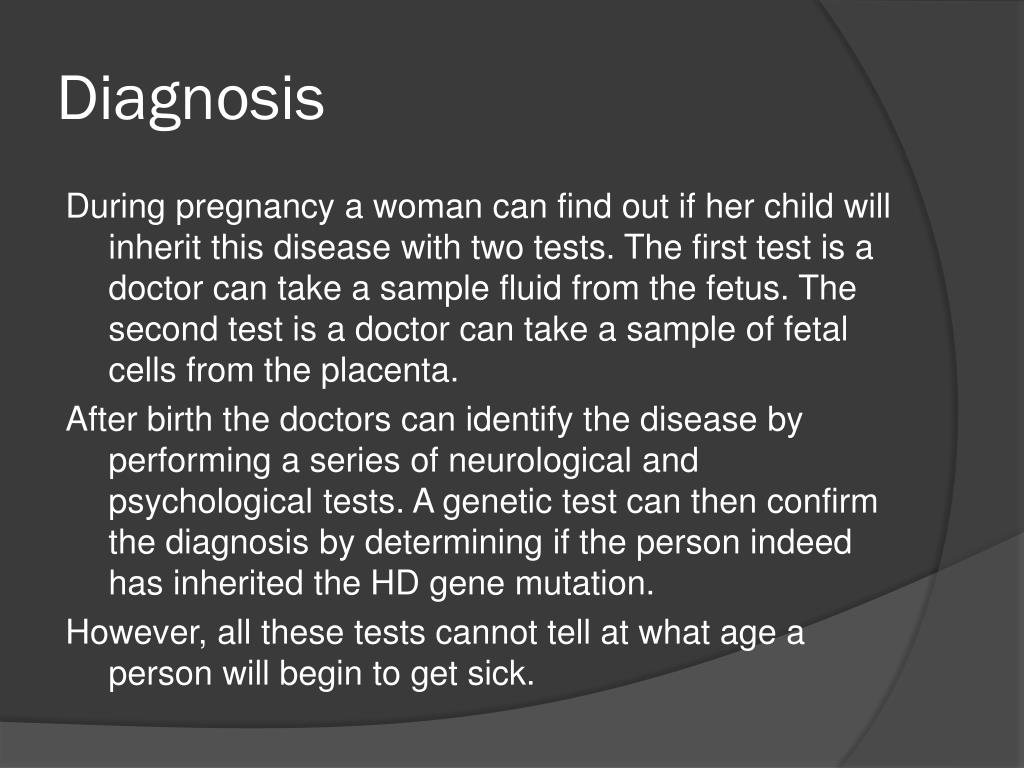 Diagnosis

During pregnancy a woman can find out if her child will inherit this disease with two tests. The first test is a doctor can take a sample fluid from the fetus. The second test is a doctor can take a sample of fetal cells from the placenta.

After birth the doctors can identify the disease by performing a series of neurological and psychological tests. A genetic test can then confirm the diagnosis by determining if the person indeed has inherited the HD gene mutation.

However, all these tests cannot tell at what age a person will begin to get sick.